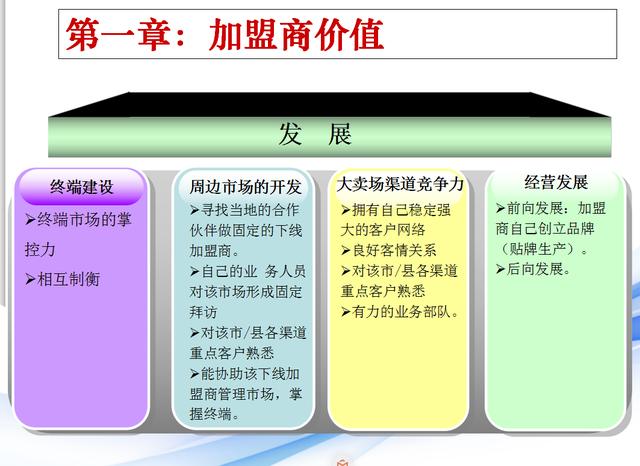 第一章：加盟商价值

发 展

终端建设

➢终端市场的掌控力

➢相互制衡

周边市场的开发

➢寻找当地的合作伙伴做固定的下线加盟商。

➢自己的业 务人员对该市场形成固定拜访

➢对该市/县各渠道重点客户熟悉

➢能协助该下线加盟商管理市场，掌握终端。

大卖场渠道竞争力

➢拥有自己稳定强大的客户网络

➢良好客情关系

➢对该市/县各渠道重点客户熟悉

➢有力的业务部队。

经营发展

➢前向发展：加盟商自己创立品牌（贴牌生产）。

➢后向发展。